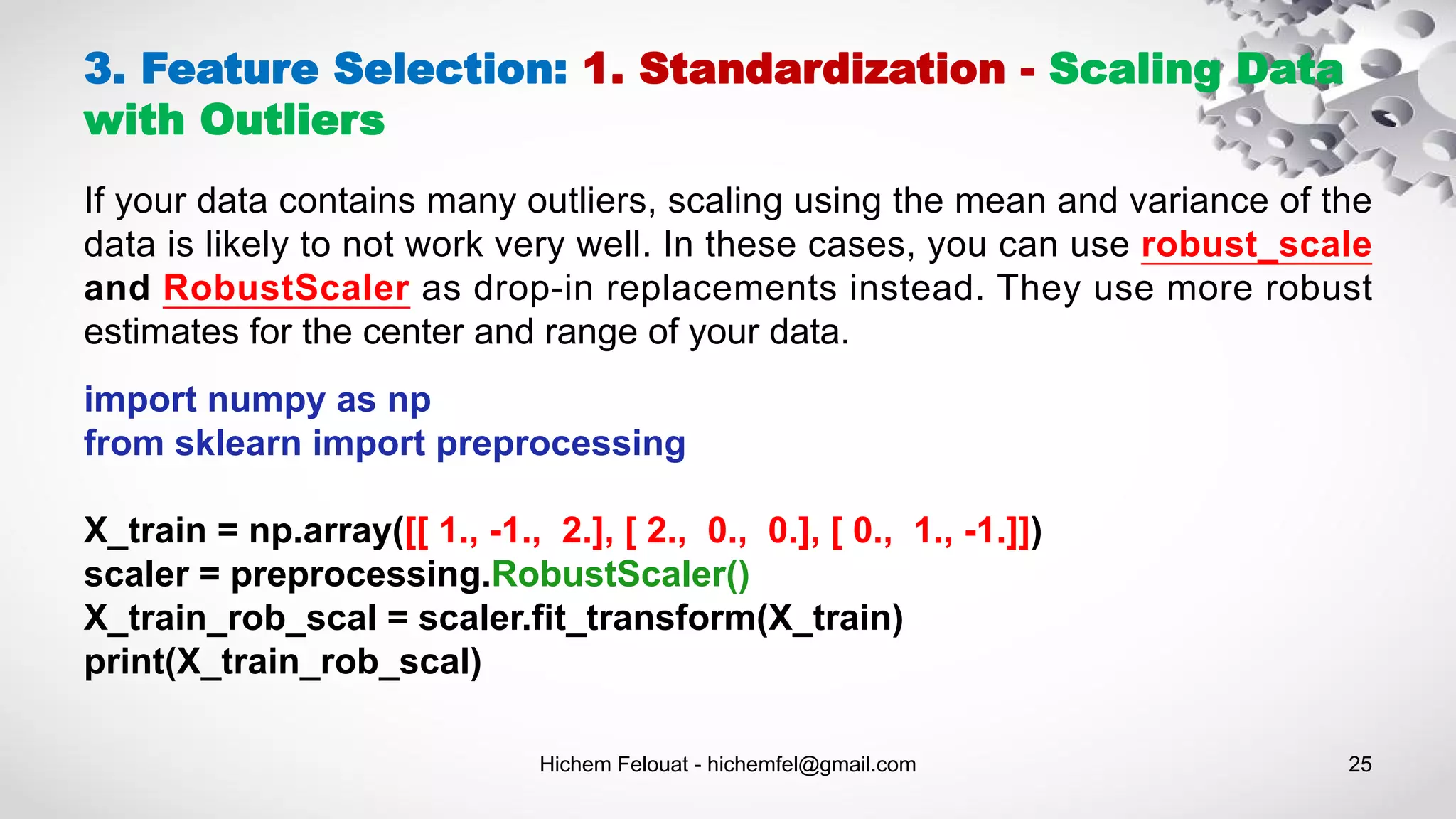 3. Feature Selection: 1. Standardization - Scaling Data with Outliers

If your data contains many outliers, scaling using the mean and variance of the data is likely to not work very well. In these cases, you can use robust_scale and RobustScaler as drop-in replacements instead. They use more robust estimates for the center and range of your data.

import numpy as np
from sklearn import preprocessing

X_train = np.array([[ 1., -1., 2.], [ 2., 0., 0.], [ 0., 1., -1.]])
scaler = preprocessing.RobustScaler()
X_train_rob_scal = scaler.fit_transform(X_train)
print(X_train_rob_scal)

Hichem Felouat - hichemfel@gmail.com

25